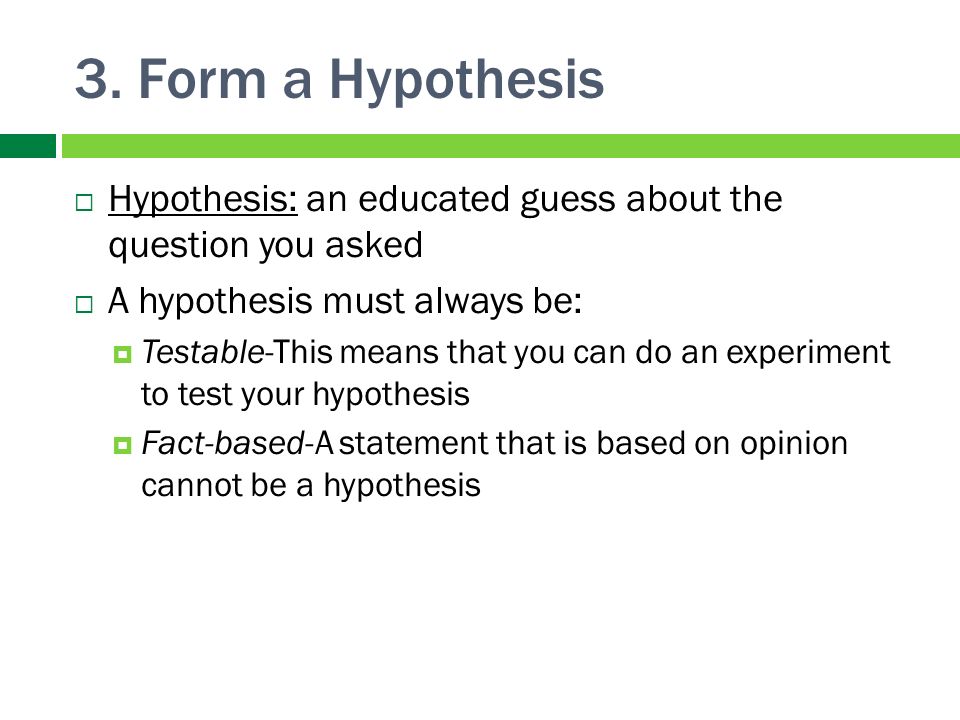 3. Form a Hypothesis

Hypothesis: an educated guess about the question you asked

A hypothesis must always be:

Testable-This means that you can do an experiment to test your hypothesis

Fact-based-A statement that is based on opinion cannot be a hypothesis